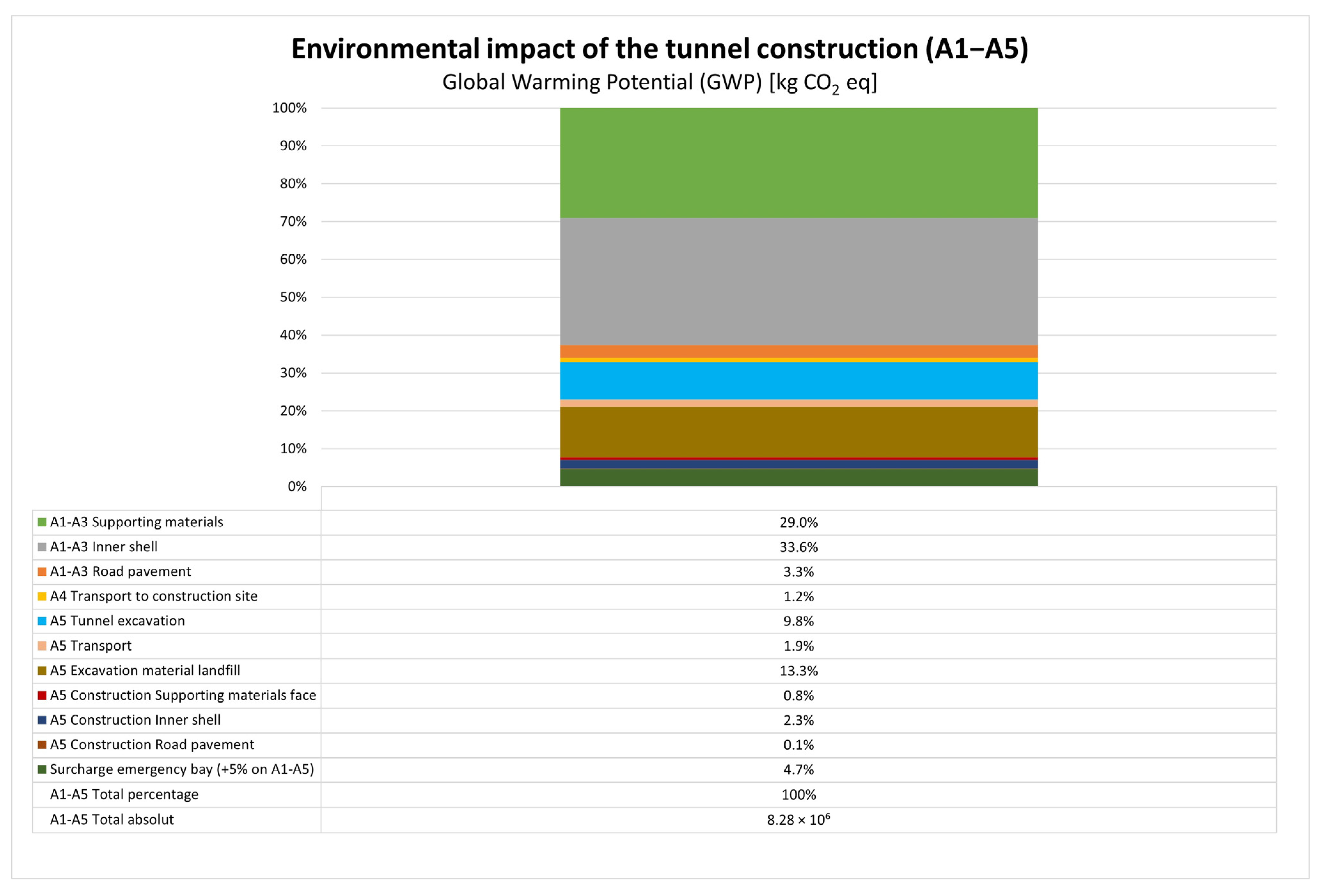 Environmental impact of the tunnel construction (A1–A5)
Global Warming Potential (GWP) [kg $CO_2$ eq]

100%
90%
80%
70%
60%
50%
40%
30%
20%
10%
0%

| | |
|---|---|
| A1-A3 Supporting materials | 29.0% |
| A1-A3 Inner shell | 33.6% |
| A1-A3 Road pavement | 3.3% |
| A4 Transport to construction site | 1.2% |
| A5 Tunnel excavation | 9.8% |
| A5 Transport | 1.9% |
| A5 Excavation material landfill | 13.3% |
| A5 Construction Supporting materials face | 0.8% |
| A5 Construction Inner shell | 2.3% |
| A5 Construction Road pavement | 0.1% |
| Surcharge emergency bay (+5% on A1-A5) | 4.7% |
| A1-A5 Total percentage | 100% |
| A1-A5 Total absolut | $8.28 \times 10^6$ |